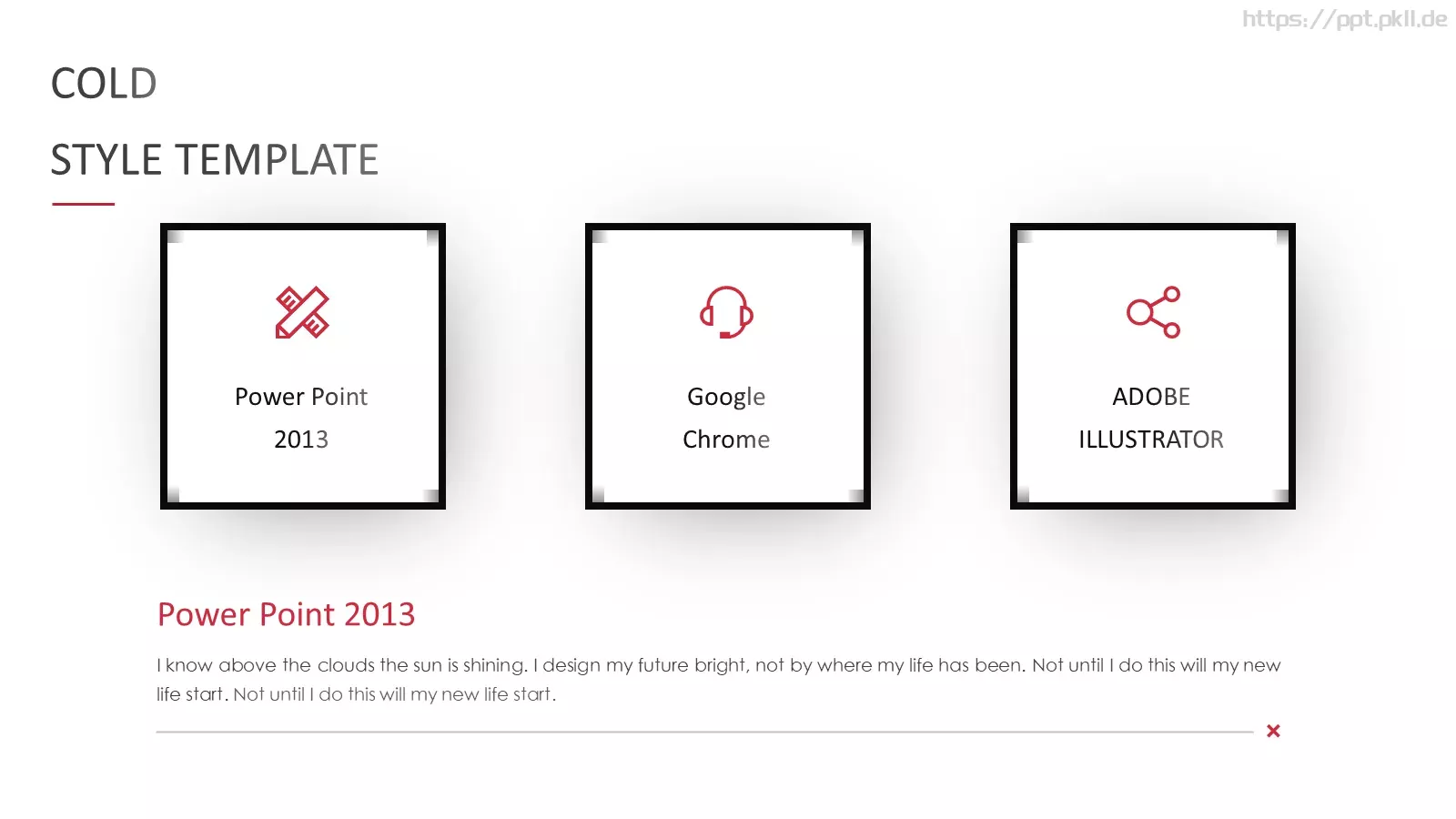 https://ppt.pkll.de

COLD

STYLE TEMPLATE

Power Point
2013

Google
Chrome

ADOBE
ILLUSTRATOR

Power Point 2013

I know above the clouds the sun is shining. I design my future bright, not by where my life has been. Not until I do this will my new life start. Not until I do this will my new life start.